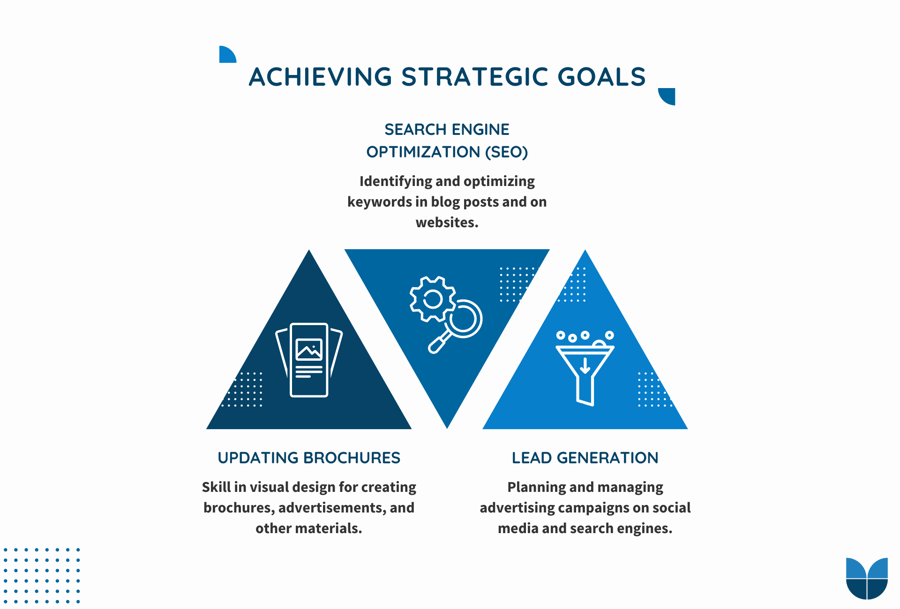 ACHIEVING STRATEGIC GOALS

SEARCH ENGINE OPTIMIZATION (SEO)

Identifying and optimizing keywords in blog posts and on websites.

UPDATING BROCHURES

Skill in visual design for creating brochures, advertisements, and other materials.

LEAD GENERATION

Planning and managing advertising campaigns on social media and search engines.